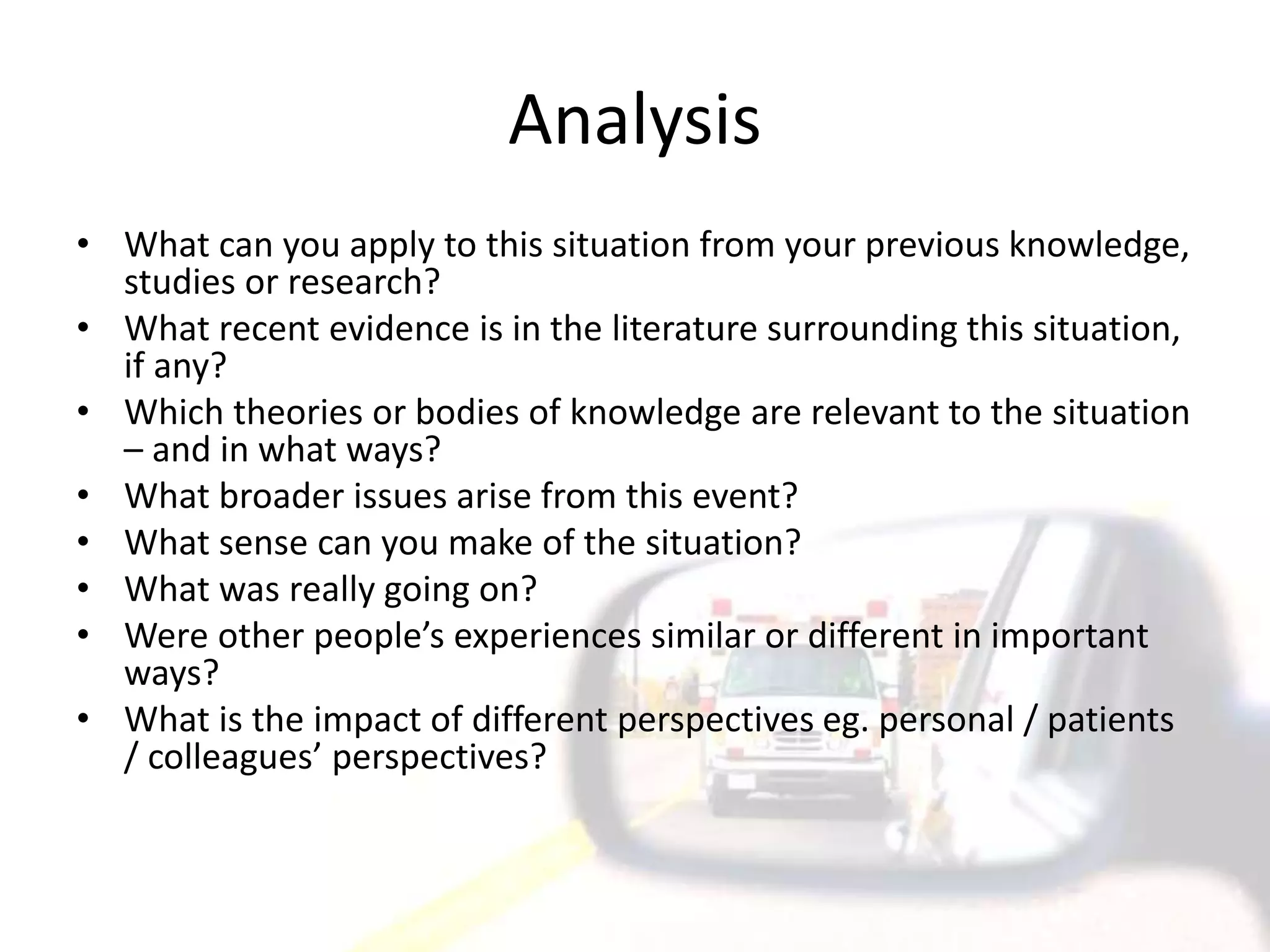 Analysis

• What can you apply to this situation from your previous knowledge, studies or research?
• What recent evidence is in the literature surrounding this situation, if any?
• Which theories or bodies of knowledge are relevant to the situation – and in what ways?
• What broader issues arise from this event?
• What sense can you make of the situation?
• What was really going on?
• Were other people’s experiences similar or different in important ways?
• What is the impact of different perspectives eg. personal / patients / colleagues’ perspectives?